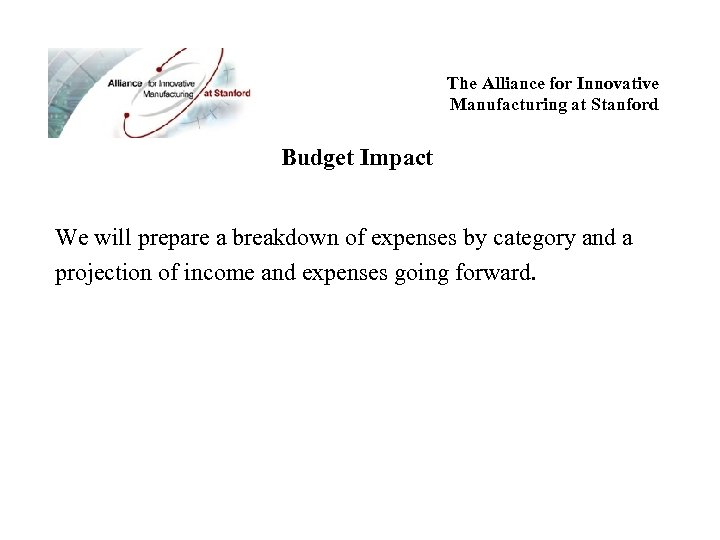 Alliance for Innovative Manufacturing at Stanford

The Alliance for Innovative Manufacturing at Stanford

Budget Impact

We will prepare a breakdown of expenses by category and a projection of income and expenses going forward.